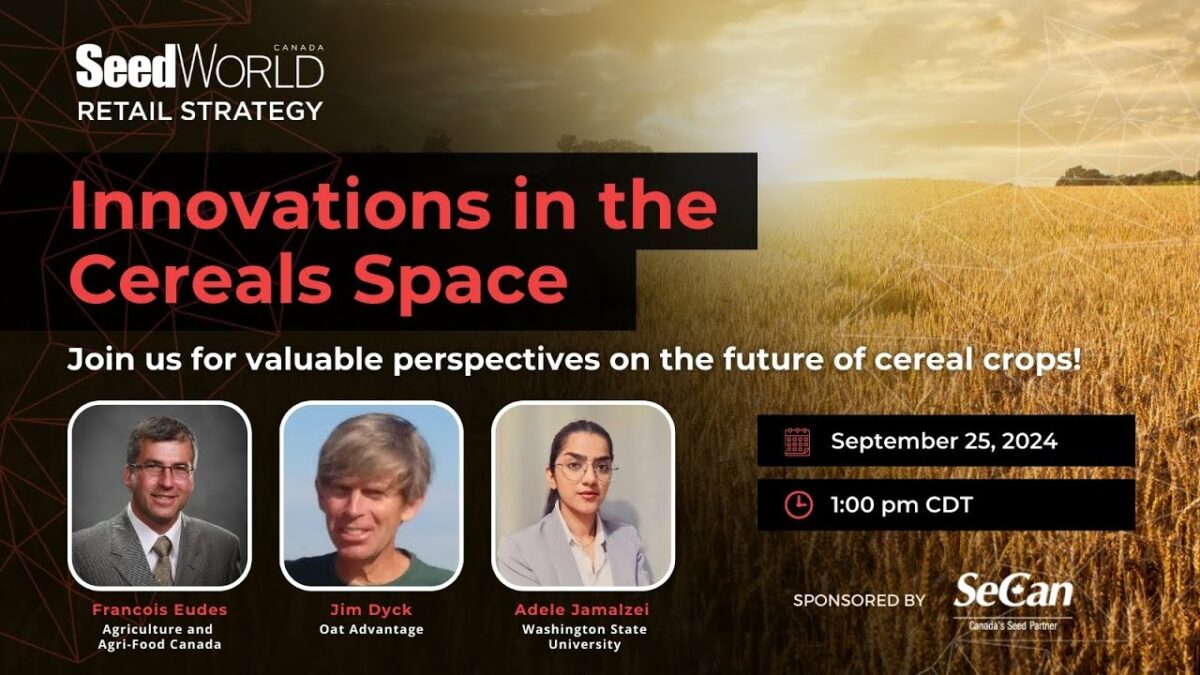 SeedWORLD CANADA
RETAIL STRATEGY

Innovations in the Cereals Space

Join us for valuable perspectives on the future of cereal crops!

Francois Eudes
Agriculture and Agri-Food Canada

Jim Dyck
Oat Advantage

Adele Jamalzei
Washington State University

September 25, 2024

1:00 pm CDT

SPONSORED BY SeCan
Canada's Seed Partner